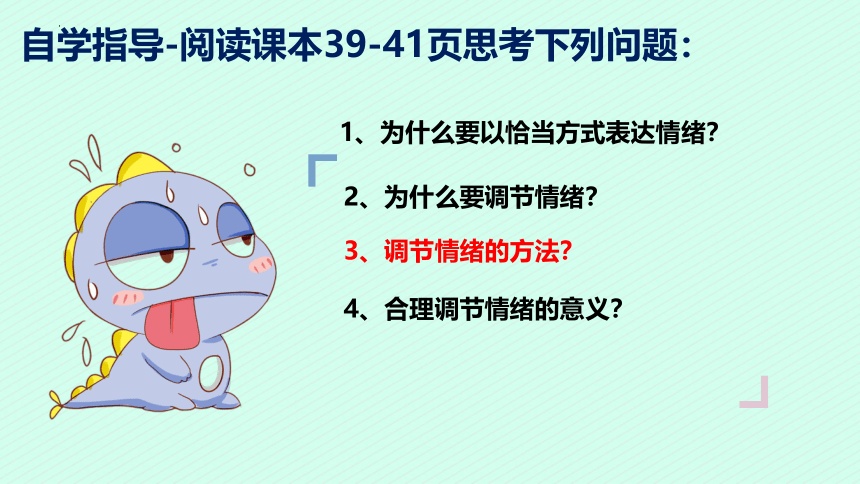 自学指导-阅读课本39-41页思考下列问题：

1、为什么要以恰当方式表达情绪？

2、为什么要调节情绪？

3、调节情绪的方法？

4、合理调节情绪的意义？